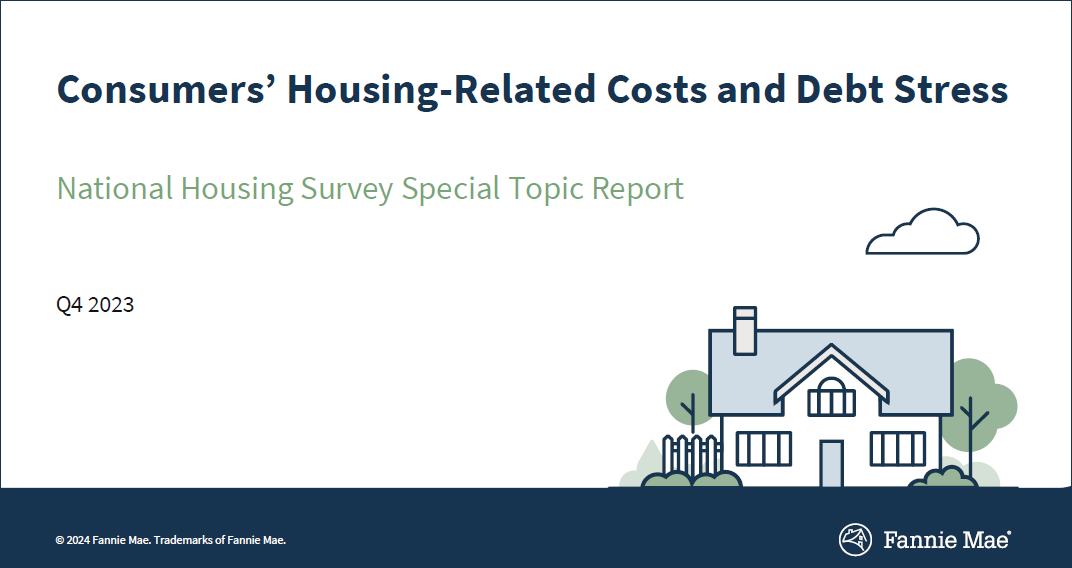 Consumers' Housing-Related Costs and Debt Stress

National Housing Survey Special Topic Report

Q4 2023

© 2024 Fannie Mae. Trademarks of Fannie Mae.

Fannie Mae®